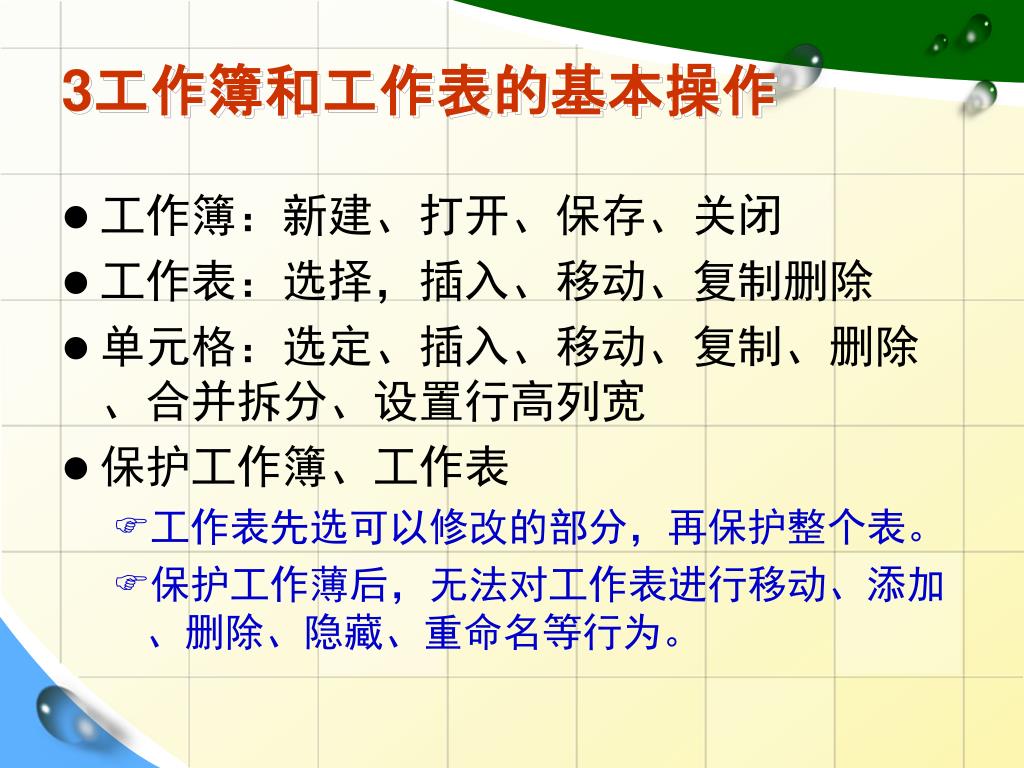 3工作簿和工作表的基本操作

● 工作簿：新建、打开、保存、关闭

● 工作表：选择，插入、移动、复制删除

● 单元格：选定、插入、移动、复制、删除、合并拆分、设置行高列宽

● 保护工作簿、工作表

☞工作表先选可以修改的部分，再保护整个表。

☞保护工作薄后，无法对工作表进行移动、添加、删除、隐藏、重命名等行为。